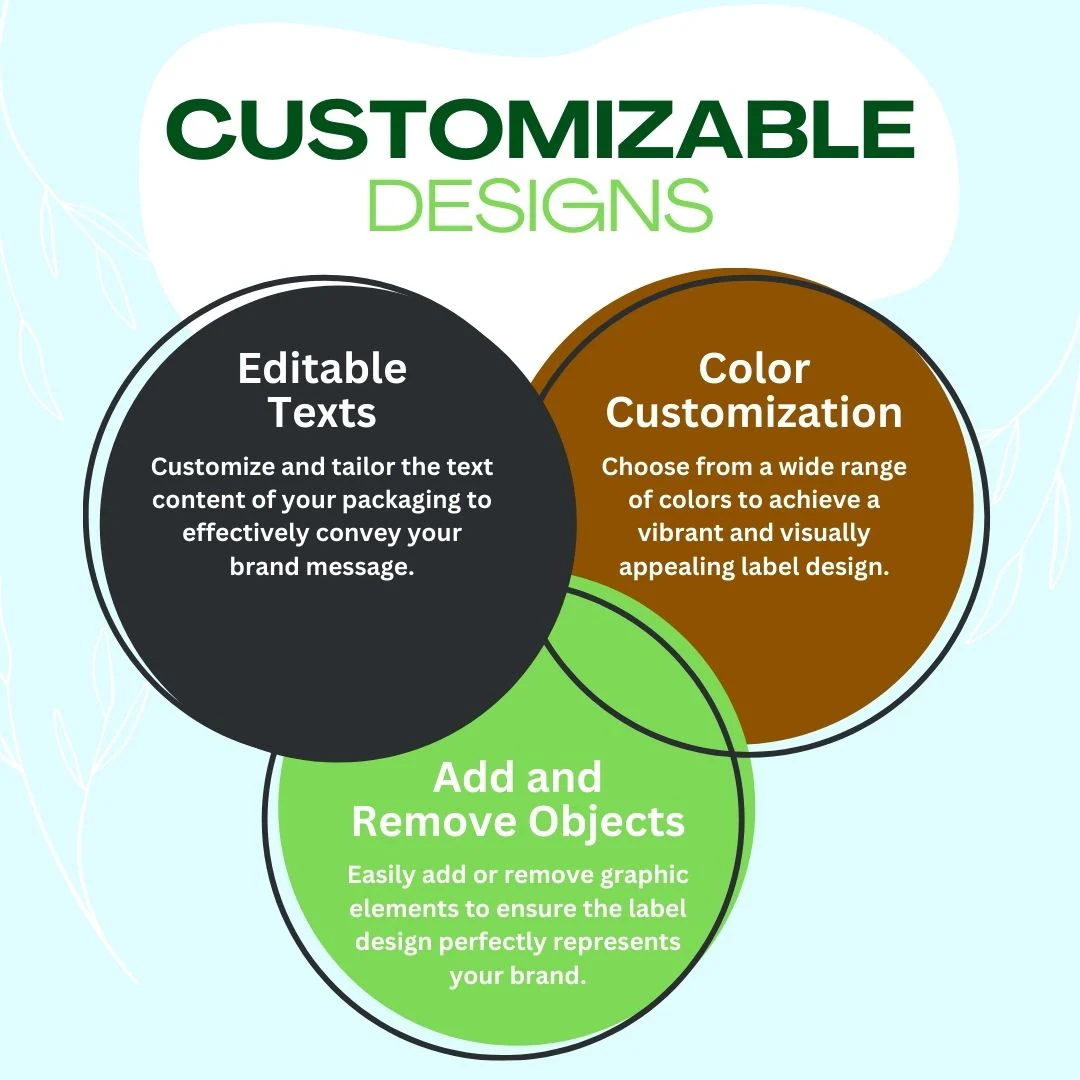 CUSTOMIZABLE
DESIGNS

Editable Texts

Customize and tailor the text content of your packaging to effectively convey your brand message.

Color Customization

Choose from a wide range of colors to achieve a vibrant and visually appealing label design.

Add and Remove Objects

Easily add or remove graphic elements to ensure the label design perfectly represents your brand.